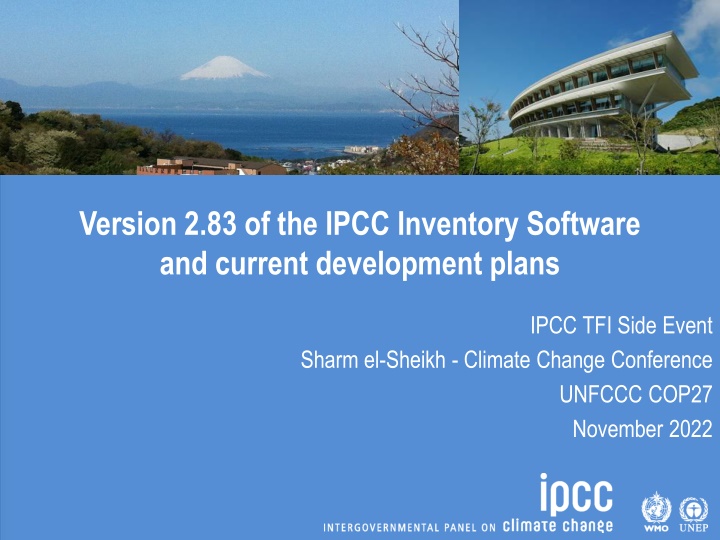 Version 2.83 of the IPCC Inventory Software and current development plans

IPCC TFI Side Event
Sharm el-Sheikh - Climate Change Conference
UNFCCC COP27
November 2022

ipcc
INTERGOVERNMENTAL PANEL ON climate change

WMO UNEP